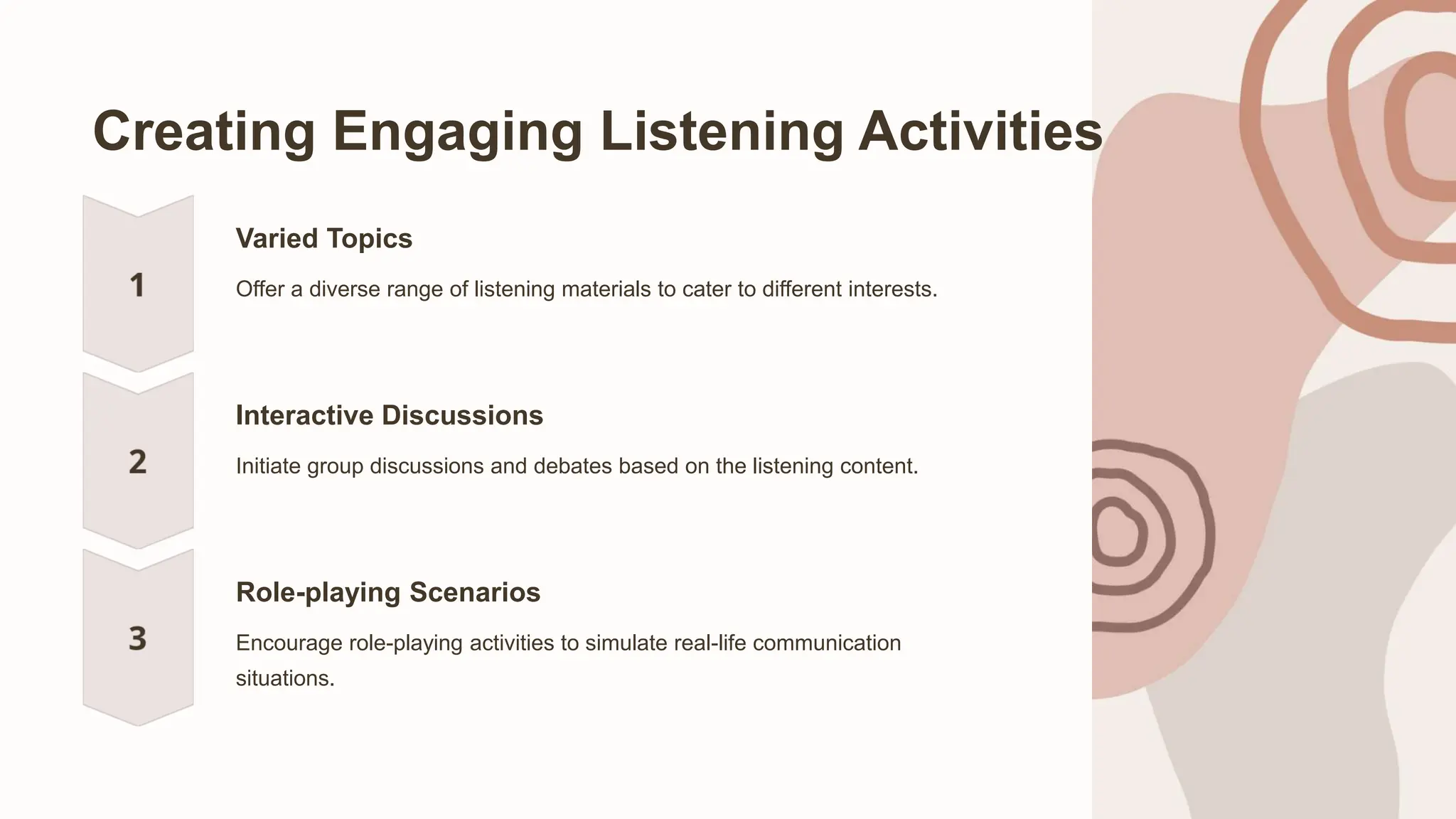 Creating Engaging Listening Activities

1

Varied Topics

Offer a diverse range of listening materials to cater to different interests.

2

Interactive Discussions

Initiate group discussions and debates based on the listening content.

3

Role-playing Scenarios

Encourage role-playing activities to simulate real-life communication situations.